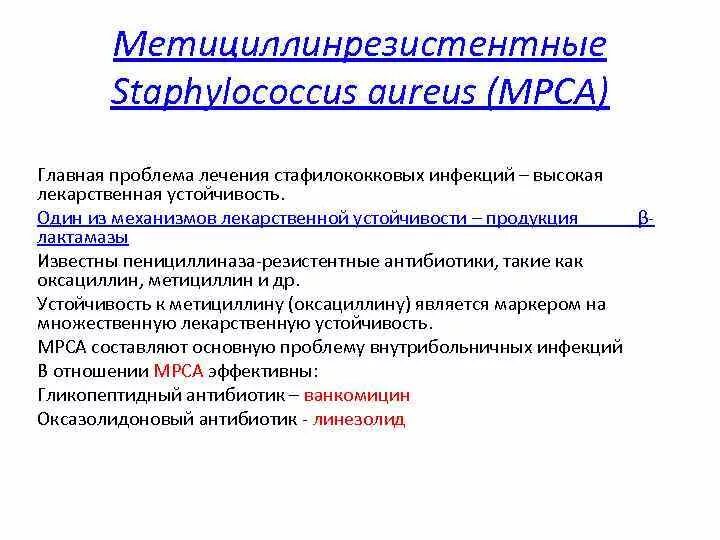 Метициллинрезистентные Staphylococcus aureus (МРСА)

Главная проблема лечения стафилококковых инфекций – высокая лекарственная устойчивость.

Один из механизмов лекарственной устойчивости – продукция β-лактамазы

Известны пенициллиназа-резистентные антибиотики, такие как оксациллин, метициллин и др.

Устойчивость к метициллину (оксациллину) является маркером на множественную лекарственную устойчивость.

МРСА составляют основную проблему внутрибольничных инфекций

В отношении МРСА эффективны:

Гликопептидный антибиотик – ванкомицин

Оксазолидоновый антибиотик - линезолид